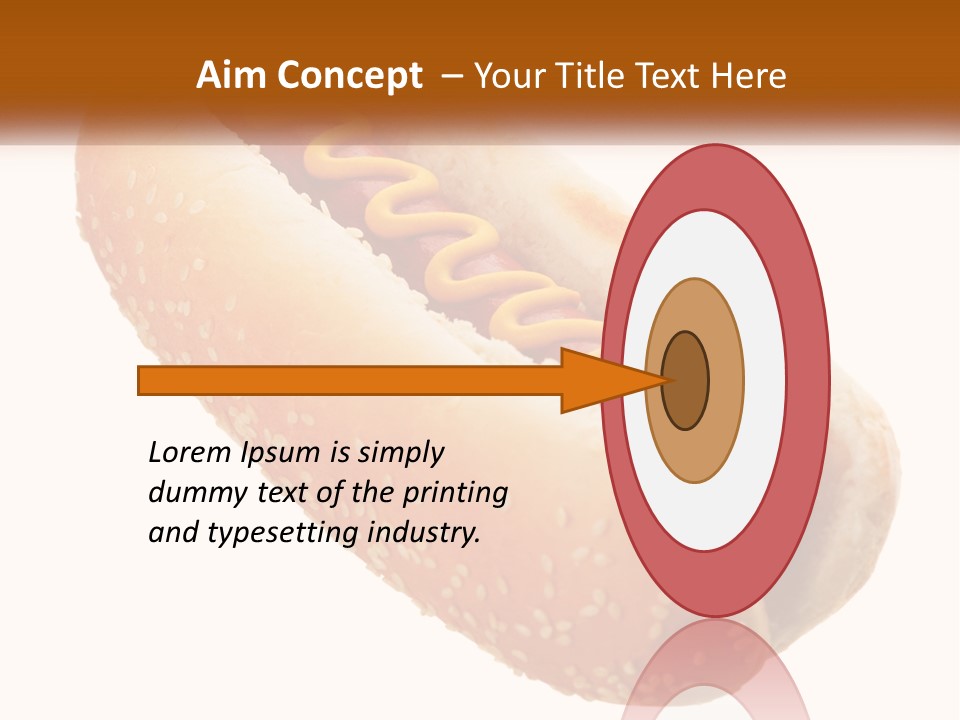 Aim Concept – Your Title Text Here

Lorem Ipsum is simply dummy text of the printing and typesetting industry.